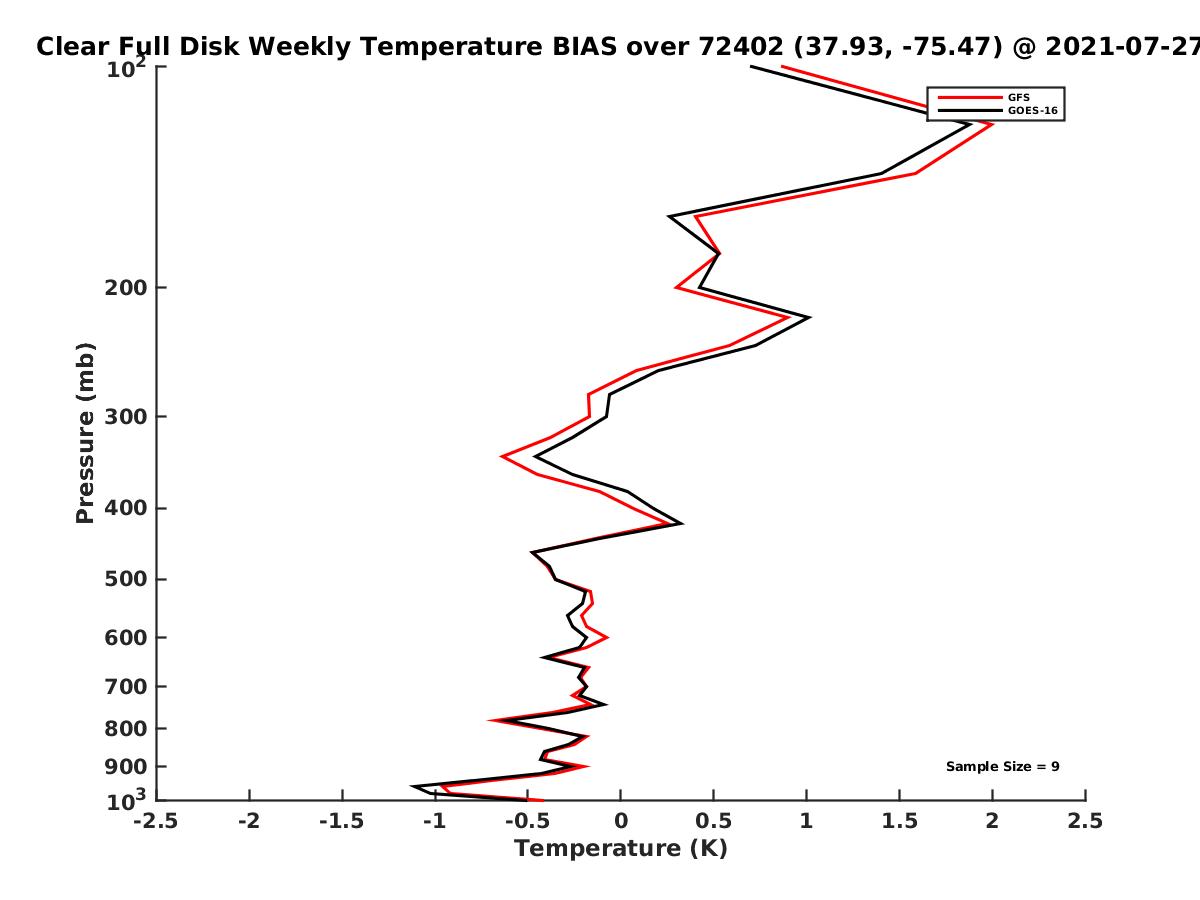 Clear Full Disk Weekly Temperature BIAS over 72402 (37.93, -75.47) @ 2021-07-27

GFS
GOES-16

Pressure (mb)

$10^2$
200
300
400
500
600
700
800
900
$10^3$

Sample Size = 9

-2.5
-2
-1.5
-1
-0.5
0
0.5
1
1.5
2
2.5

Temperature (K)